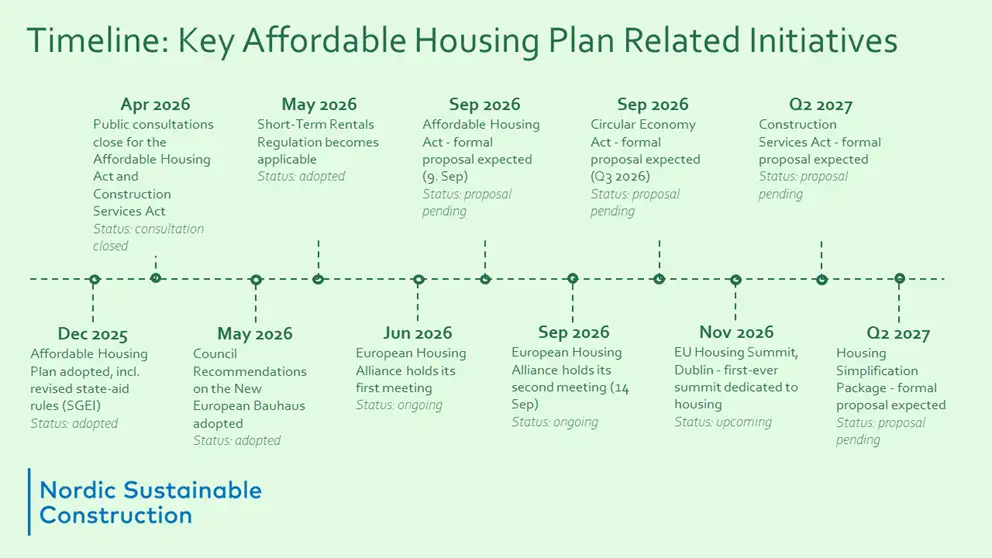 Timeline: Key Affordable Housing Plan Related Initiatives

Apr 2026
Public consultations close for the Affordable Housing Act and Construction Services Act
Status: consultation closed

May 2026
Short-Term Rentals Regulation becomes applicable
Status: adopted

Sep 2026
Affordable Housing Act - formal proposal expected (9. Sep)
Status: proposal pending

Sep 2026
Circular Economy Act - formal proposal expected (Q3 2026)
Status: proposal pending

Q2 2027
Construction Services Act - formal proposal expected
Status: proposal pending

Dec 2025
Affordable Housing Plan adopted, incl. revised state-aid rules (SGEI)
Status: adopted

May 2026
Council Recommendations on the New European Bauhaus adopted
Status: adopted

Jun 2026
European Housing Alliance holds its first meeting
Status: ongoing

Sep 2026
European Housing Alliance holds its second meeting (14 Sep)
Status: ongoing

Nov 2026
EU Housing Summit, Dublin - first-ever summit dedicated to housing
Status: upcoming

Q2 2027
Housing Simplification Package - formal proposal expected
Status: proposal pending

Nordic Sustainable Construction